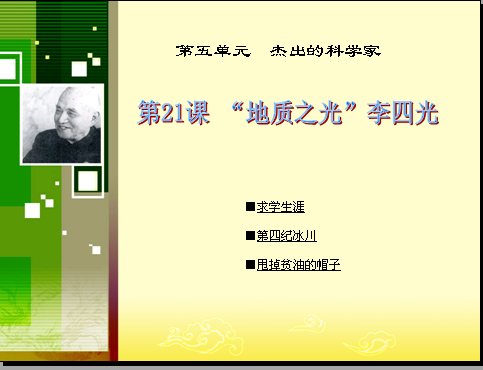 第五单元　杰出的科学家

第21课　“地质之光”李四光

■求学生涯

■第四纪冰川

■甩掉贫油的帽子